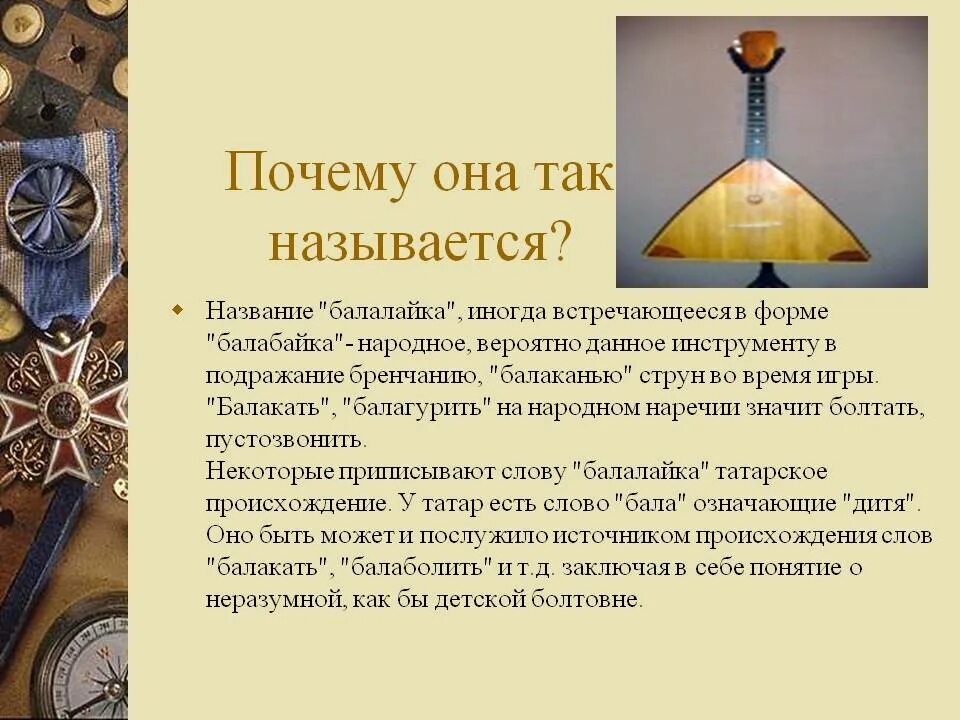 Почему она так называется?

Название "балалайка", иногда встречающееся в форме "балабайка"- народное, вероятно данное инструменту в подражание бренчанию, "балаканью" струн во время игры. "Балакать", "балагурить" на народном наречии значит болтать, пустозвонить.
Некоторые приписывают слову "балалайка" татарское происхождение. У татар есть слово "бала" означающие "дитя". Оно быть может и послужило источником происхождения слов "балакать", "балаболить" и т.д. заключая в себе понятие о неразумной, как бы детской болтовне.